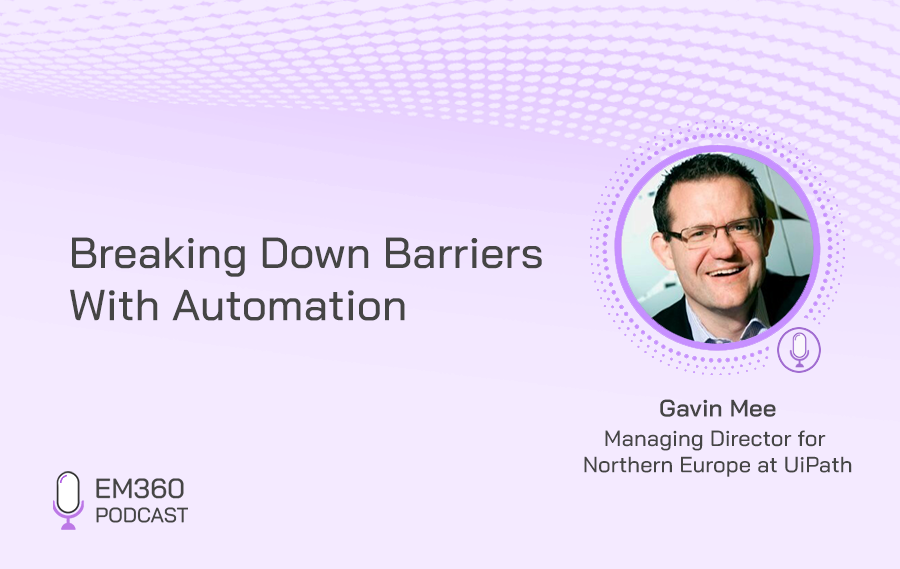 Breaking Down Barriers With Automation

Gavin Mee
Managing Director for Northern Europe at UiPath

EM360
PODCAST